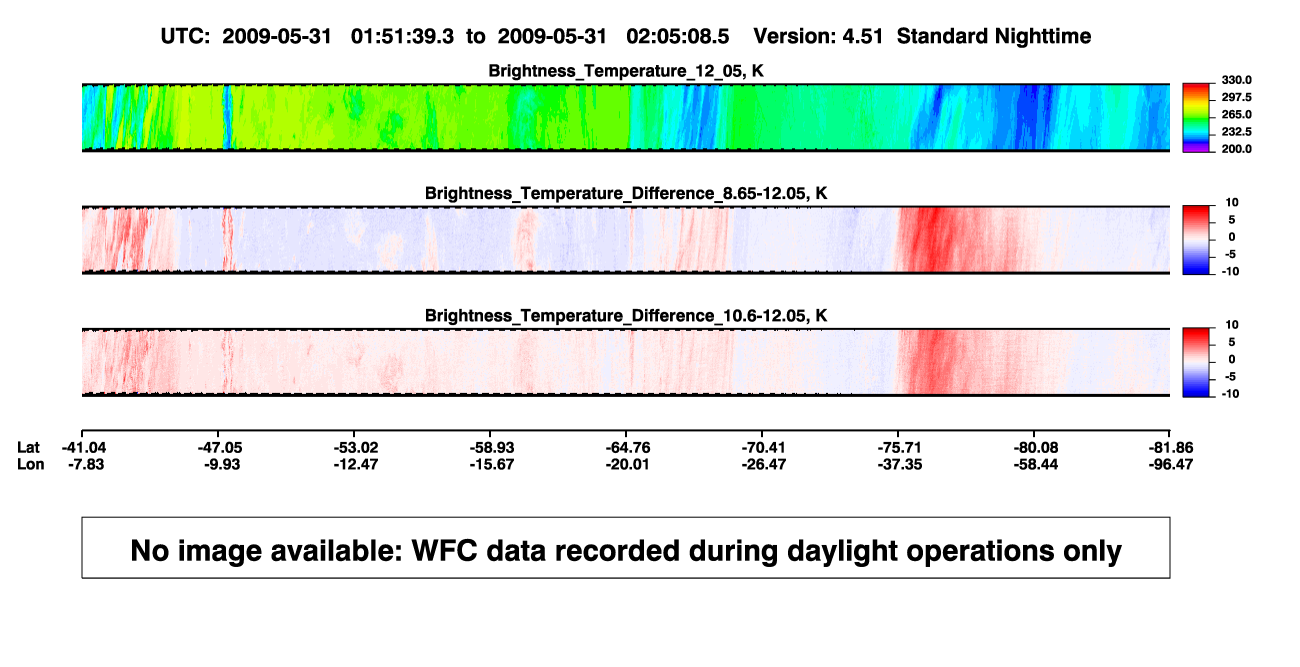 UTC: 2009-05-31 01:51:39.3 to 2009-05-31 02:05:08.5 Version: 4.51 Standard Nighttime

Brightness_Temperature_12_05, K

330.0
297.5
265.0
232.5
200.0

Brightness_Temperature_Difference_8.65-12.05, K

10
5
0
-5
-10

Brightness_Temperature_Difference_10.6-12.05, K

10
5
0
-5
-10

| Lat | -41.04 | -47.05 | -53.02 | -58.93 | -64.76 | -70.41 | -75.71 | -80.08 | -81.86 |
|---|---|---|---|---|---|---|---|---|---|
| Lon | -7.83 | -9.93 | -12.47 | -15.67 | -20.01 | -26.47 | -37.35 | -58.44 | -96.47 |

No image available: WFC data recorded during daylight operations only